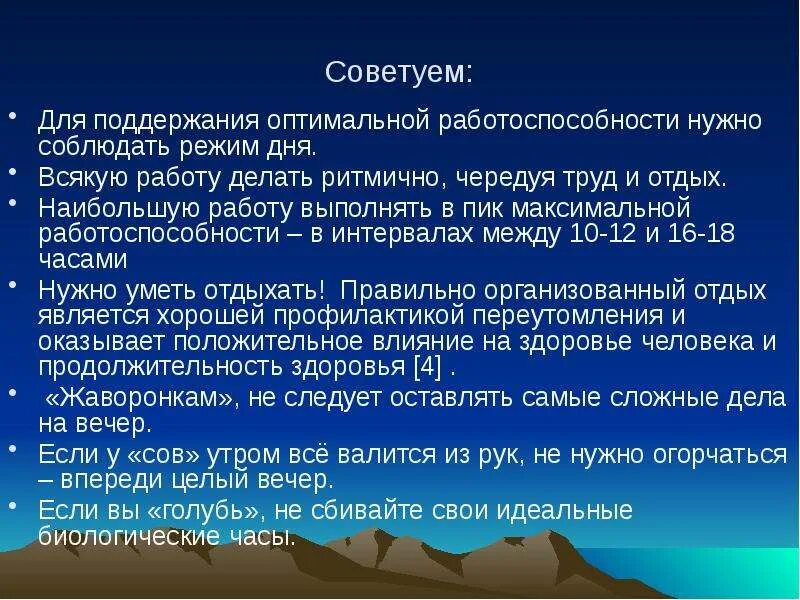 Советуем:

• Для поддержания оптимальной работоспособности нужно соблюдать режим дня.
• Всякую работу делать ритмично, чередуя труд и отдых.
• Наибольшую работу выполнять в пик максимальной работоспособности – в интервалах между 10-12 и 16-18 часами
• Нужно уметь отдыхать! Правильно организованный отдых является хорошей профилактикой переутомления и оказывает положительное влияние на здоровье человека и продолжительность здоровья [4] .
• «Жаворонкам», не следует оставлять самые сложные дела на вечер.
• Если у «сов» утром всё валится из рук, не нужно огорчаться – впереди целый вечер.
• Если вы «голубь», не сбивайте свои идеальные биологические часы.